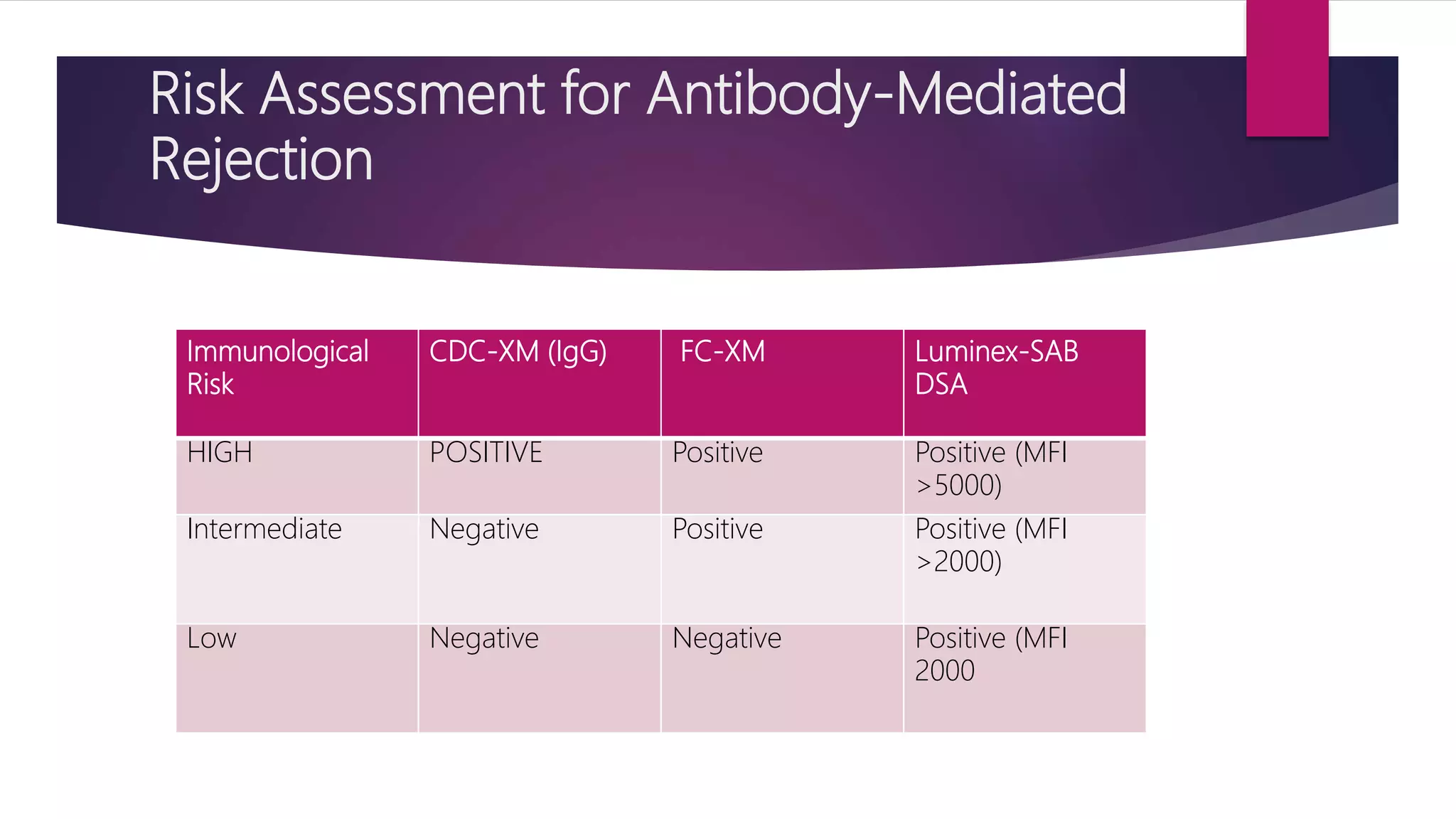 Risk Assessment for Antibody-Mediated Rejection

| Immunological Risk | CDC-XM (IgG) | FC-XM | Luminex-SAB DSA |
|---|---|---|---|
| HIGH | POSITIVE | Positive | Positive (MFI >5000) |
| Intermediate | Negative | Positive | Positive (MFI >2000) |
| Low | Negative | Negative | Positive (MFI 2000 |